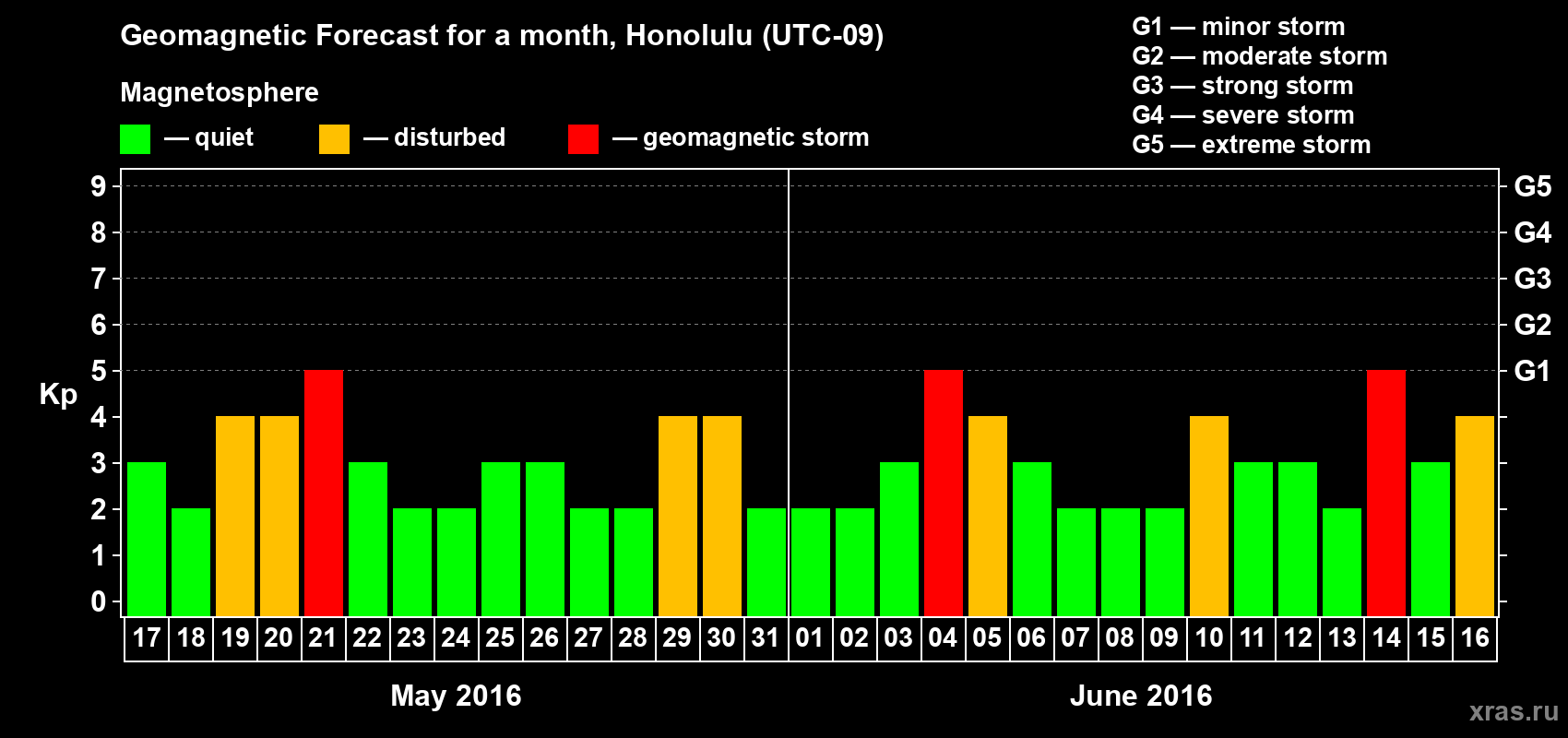 Geomagnetic Forecast for a month, Honolulu (UTC-09)

Magnetosphere

— quiet — disturbed — geomagnetic storm

G1 — minor storm
G2 — moderate storm
G3 — strong storm
G4 — severe storm
G5 — extreme storm

Kp

9
8
7
6
5
4
3
2
1
0

G5
G4
G3
G2
G1

17 18 19 20 21 22 23 24 25 26 27 28 29 30 31 01 02 03 04 05 06 07 08 09 10 11 12 13 14 15 16

May 2016

June 2016

xras.ru